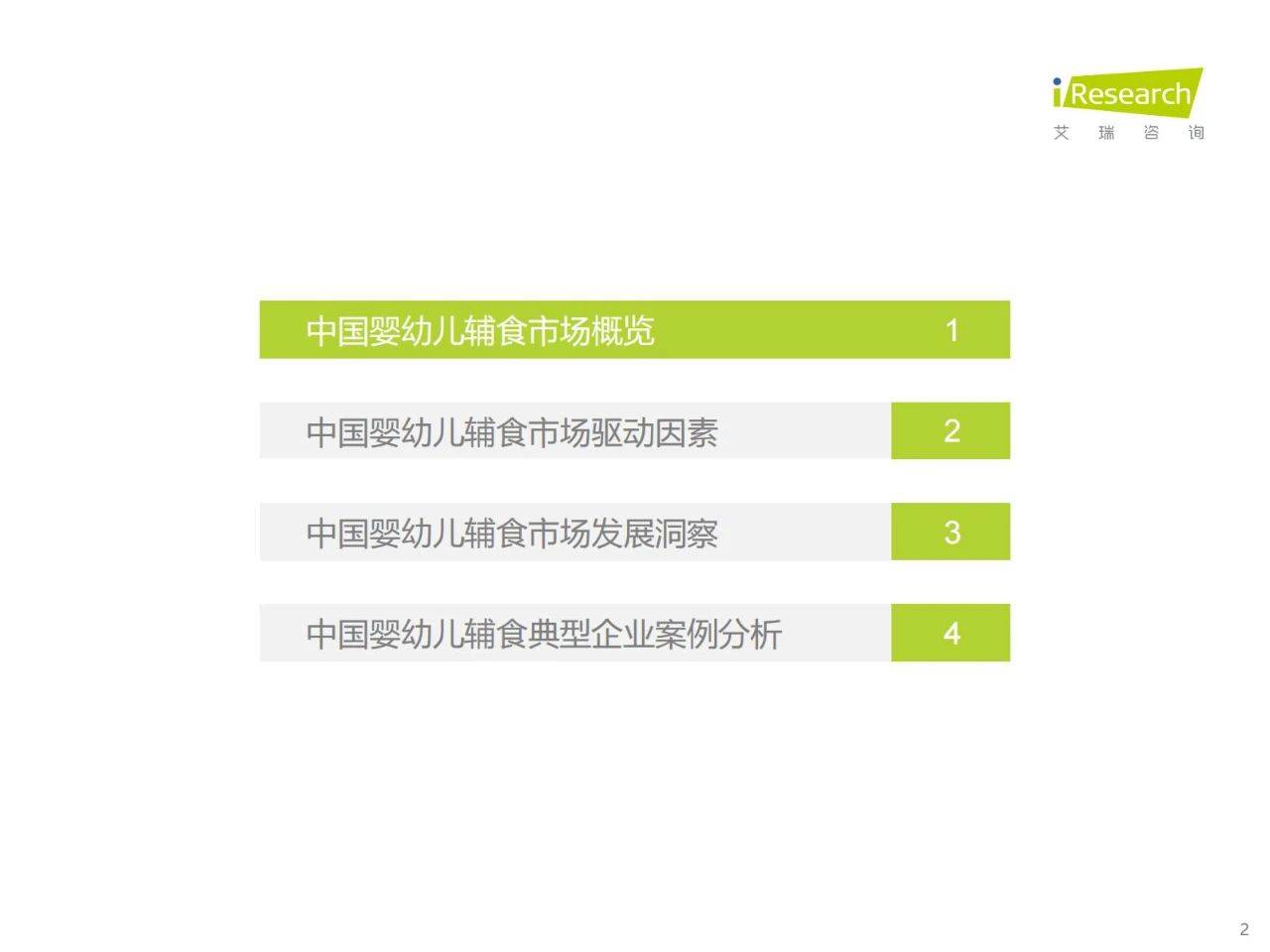 iResearch
艾 瑞 咨 询

中国婴幼儿辅食市场概览 1

中国婴幼儿辅食市场驱动因素 2

中国婴幼儿辅食市场发展洞察 3

中国婴幼儿辅食典型企业案例分析 4

2